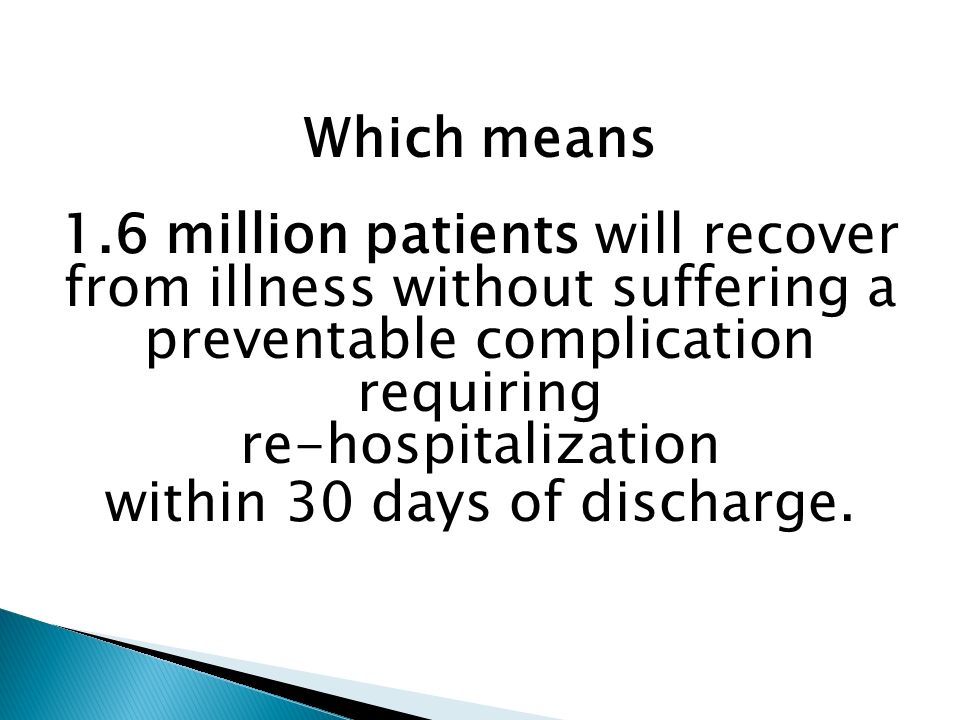 Which means

1.6 million patients will recover from illness without suffering a preventable complication requiring re-hospitalization within 30 days of discharge.